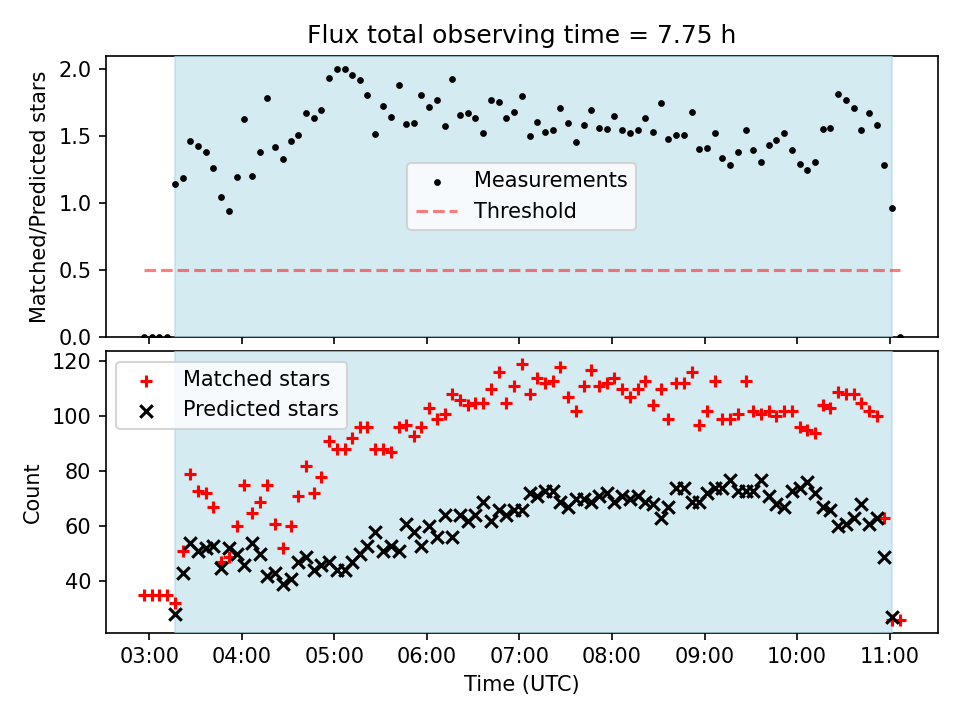 Flux total observing time = 7.75 h

Matched/Predicted stars

2.0
1.5
1.0
0.5
0.0

Measurements
Threshold

Count

120
100
80
60
40

Matched stars
Predicted stars

03:00 04:00 05:00 06:00 07:00 08:00 09:00 10:00 11:00

Time (UTC)